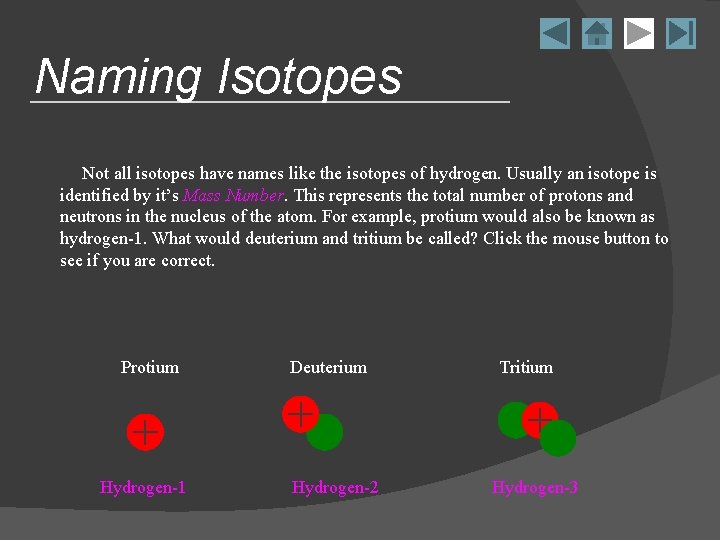 Naming Isotopes

Not all isotopes have names like the isotopes of hydrogen. Usually an isotope is identified by it's Mass Number. This represents the total number of protons and neutrons in the nucleus of the atom. For example, protium would also be known as hydrogen-1. What would deuterium and tritium be called? Click the mouse button to see if you are correct.

Protium

Deuterium

Tritium

Hydrogen-1

Hydrogen-2

Hydrogen-3